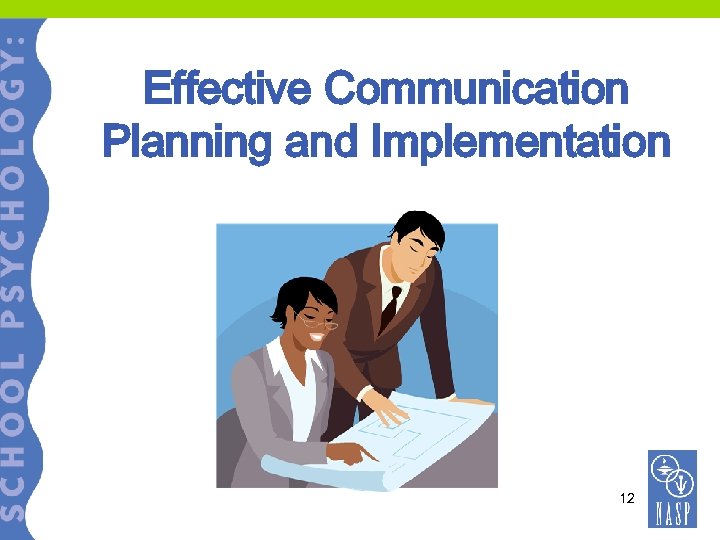 SCHOOL PSYCHOLOGY:

Effective Communication Planning and Implementation

12

NASP